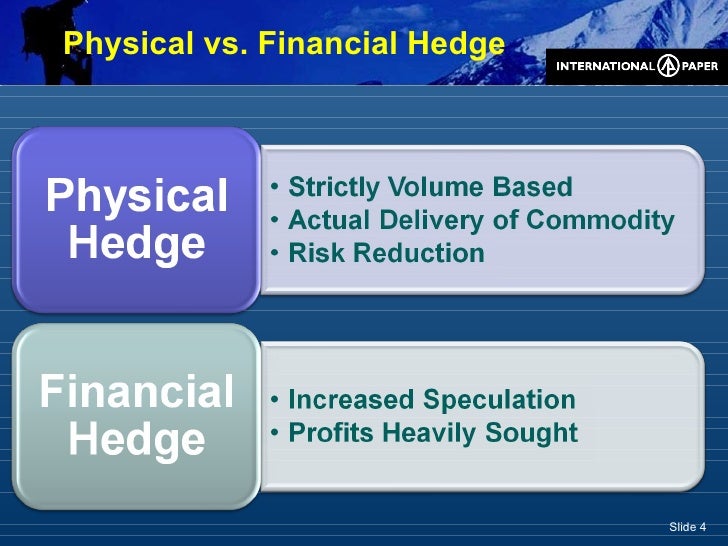 Physical vs. Financial Hedge

INTERNATIONAL PAPER

Physical Hedge

• Strictly Volume Based
• Actual Delivery of Commodity
• Risk Reduction

Financial Hedge

• Increased Speculation
• Profits Heavily Sought

Slide 4